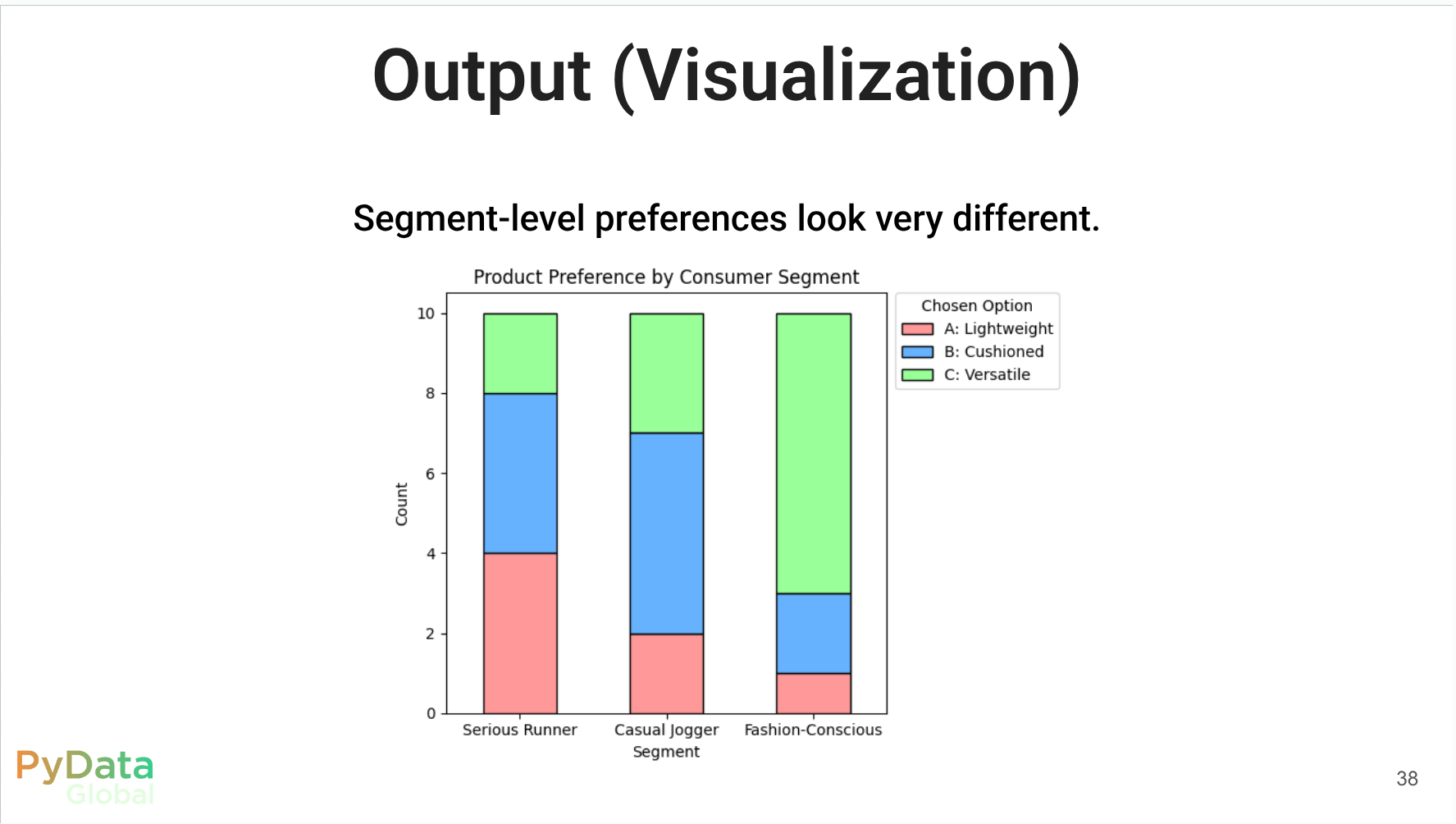 Output (Visualization)

Segment-level preferences look very different.

Product Preference by Consumer Segment

Chosen Option
A: Lightweight
B: Cushioned
C: Versatile

Count

10
8
6
4
2
0

Serious Runner
Casual Jogger
Fashion-Conscious
Segment

PyData Global

38